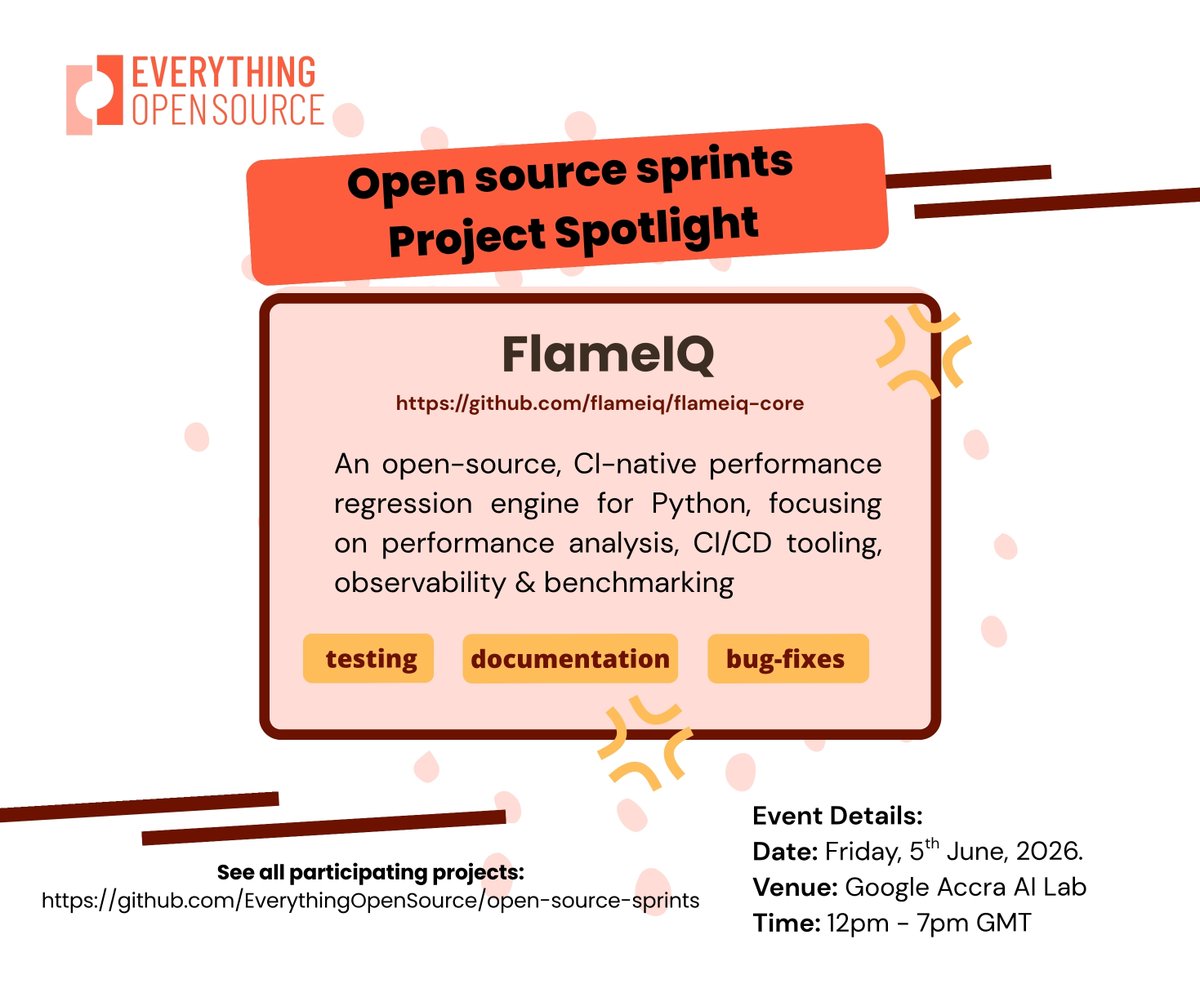 EVERYTHING OPEN SOURCE

Open source sprints Project Spotlight

FlameIQ

https://github.com/flameiq/flameiq-core

An open-source, CI-native performance regression engine for Python, focusing on performance analysis, CI/CD tooling, observability & benchmarking

testing

documentation

bug-fixes

See all participating projects:
https://github.com/EverythingOpenSource/open-source-sprints

Event Details:
Date: Friday, 5$^{th}$ June, 2026.
Venue: Google Accra AI Lab
Time: 12pm - 7pm GMT